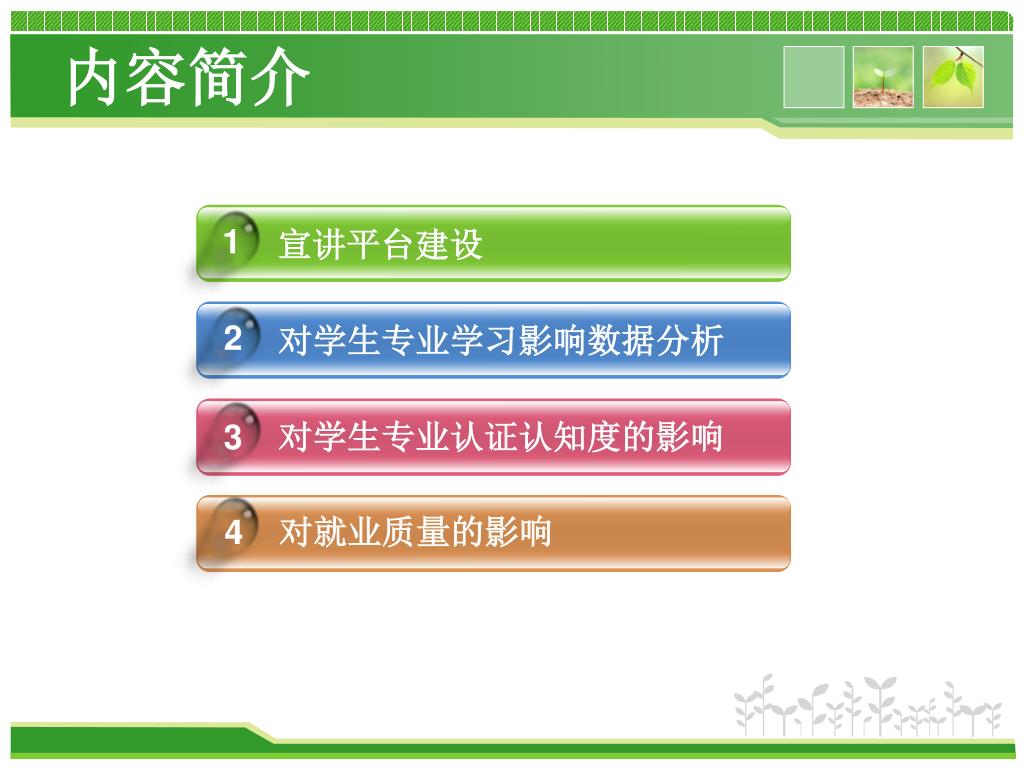 内容简介

1 宣讲平台建设

2 对学生专业学习影响数据分析

3 对学生专业认证认知度的影响

4 对就业质量的影响